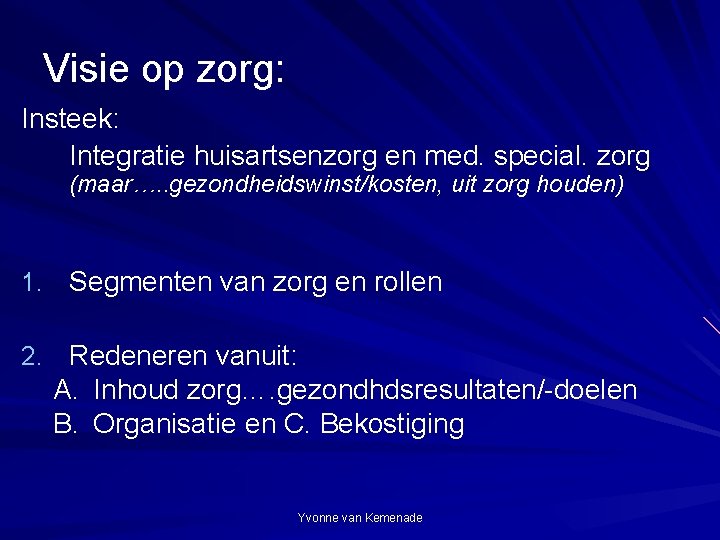 Visie op zorg:

Insteek:

Integratie huisartsenzorg en med. special. zorg
(maar…..gezondheidswinst/kosten, uit zorg houden)

1. Segmenten van zorg en rollen

2. Redeneren vanuit:
A. Inhoud zorg….gezondhdsresultaten/-doelen
B. Organisatie en C. Bekostiging

Yvonne van Kemenade